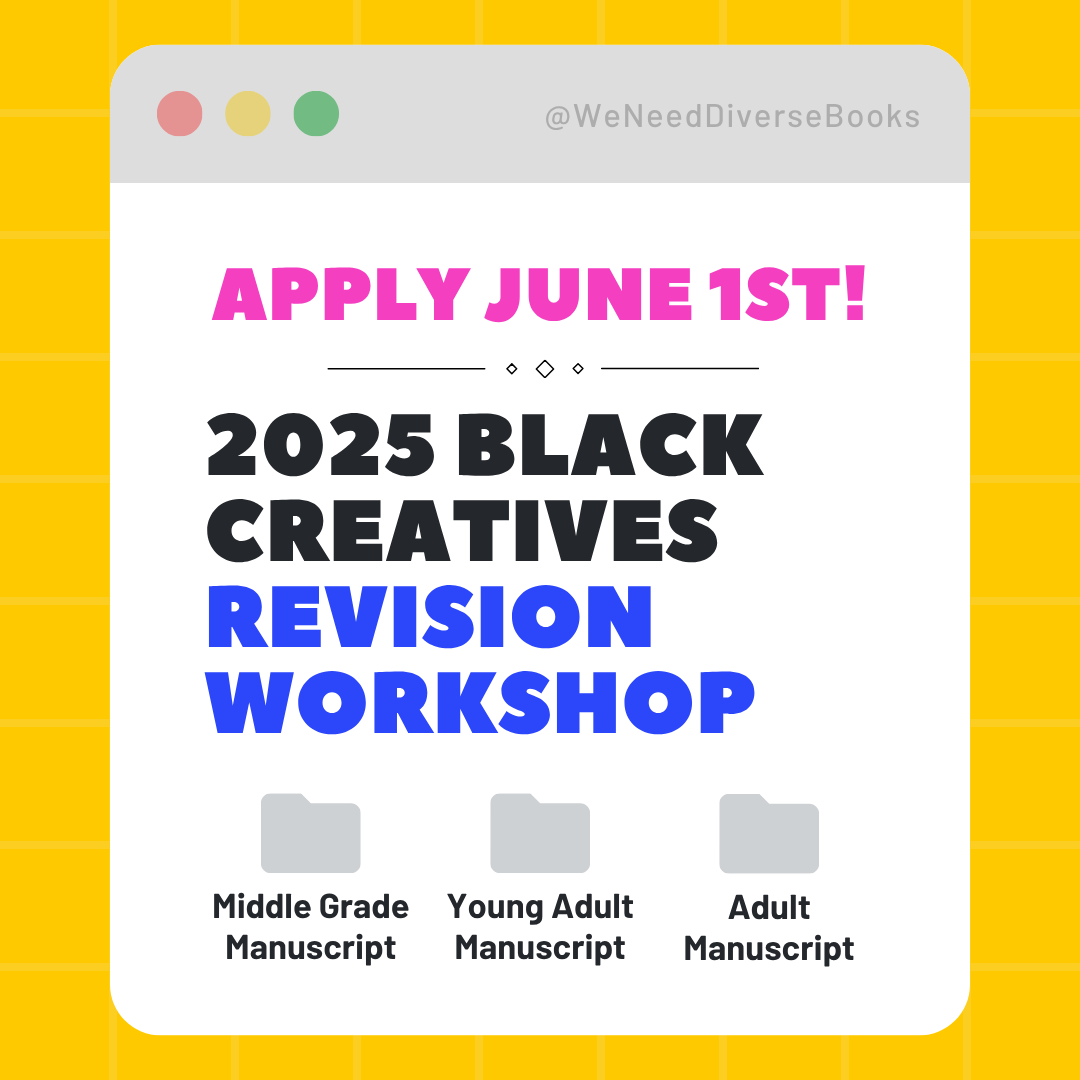 @WeNeedDiverseBooks

APPLY JUNE 1ST!

2025 BLACK CREATIVES REVISION WORKSHOP

Middle Grade Manuscript

Young Adult Manuscript

Adult Manuscript